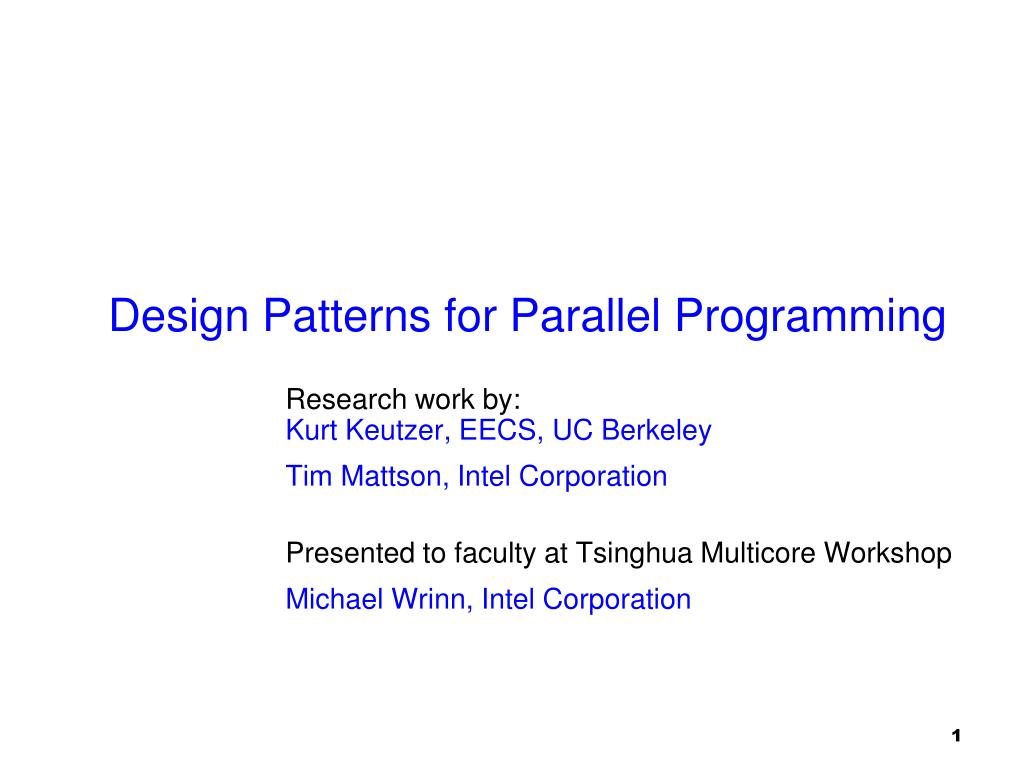 Design Patterns for Parallel Programming

Research work by:
Kurt Keutzer, EECS, UC Berkeley

Tim Mattson, Intel Corporation

Presented to faculty at Tsinghua Multicore Workshop

Michael Wrinn, Intel Corporation

1